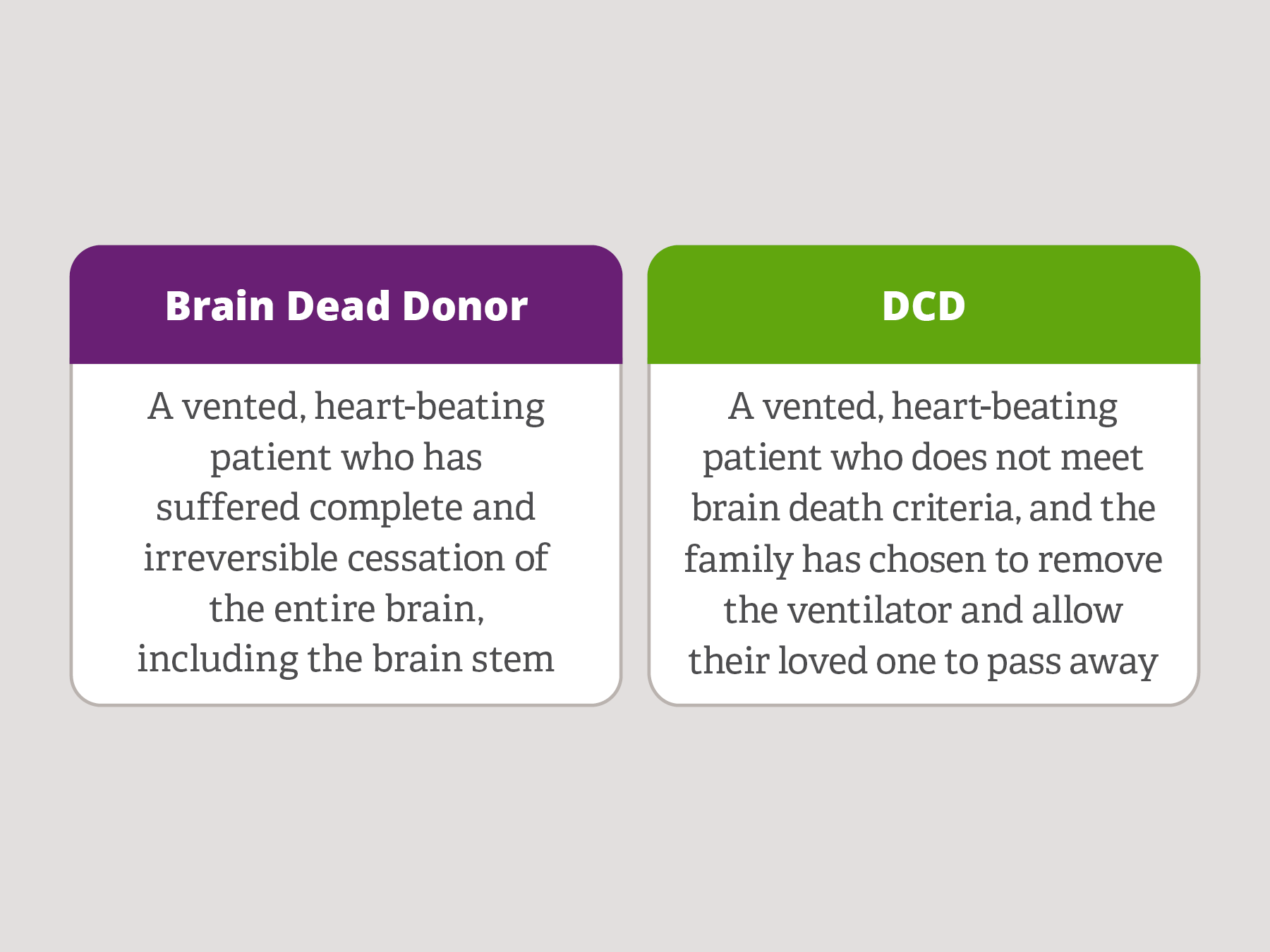 Brain Dead Donor

A vented, heart-beating patient who has suffered complete and irreversible cessation of the entire brain, including the brain stem

DCD

A vented, heart-beating patient who does not meet brain death criteria, and the family has chosen to remove the ventilator and allow their loved one to pass away